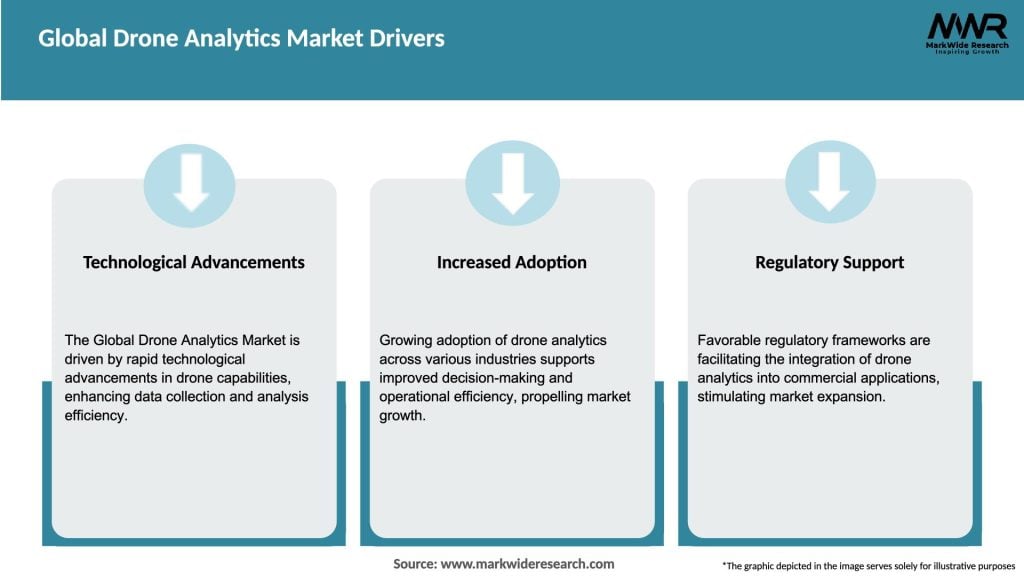 Global Drone Analytics Market Drivers

MWR
MarkWide Research
Inspiring Growth

Technological Advancements

The Global Drone Analytics Market is driven by rapid technological advancements in drone capabilities, enhancing data collection and analysis efficiency.

Increased Adoption

Growing adoption of drone analytics across various industries supports improved decision-making and operational efficiency, propelling market growth.

Regulatory Support

Favorable regulatory frameworks are facilitating the integration of drone analytics into commercial applications, stimulating market expansion.

Source: www.markwideresearch.com

*The graphic depicted in the image serves solely for illustrative purposes